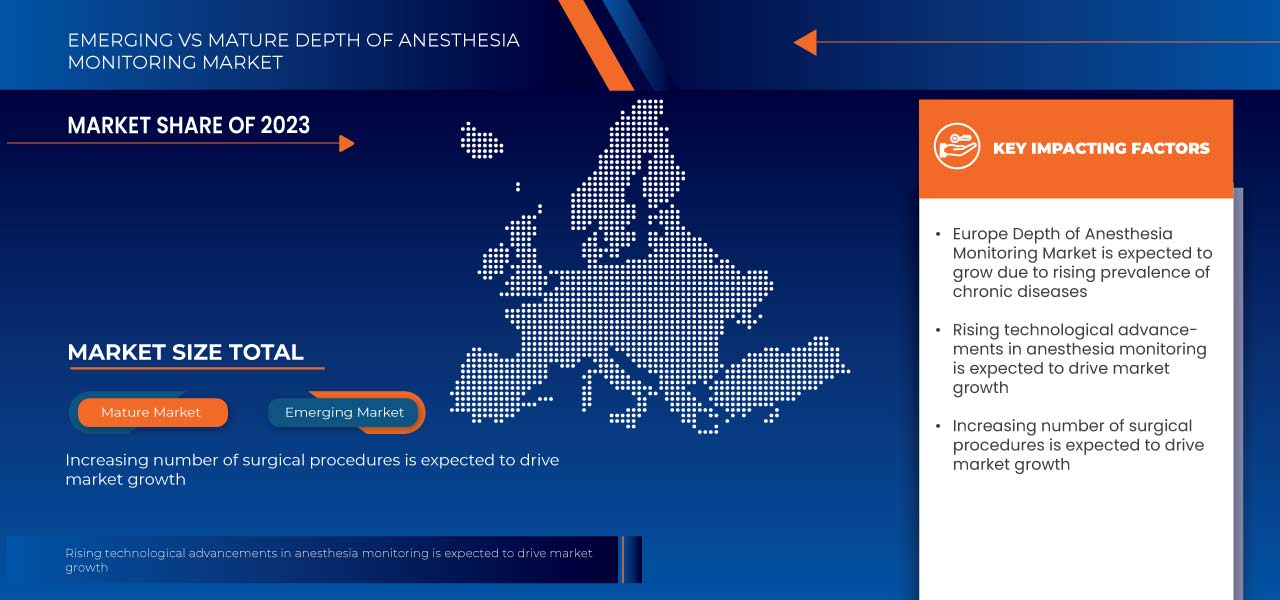 EMERGING VS MATURE DEPTH OF ANESTHESIA MONITORING MARKET

MARKET SHARE OF 2023

MARKET SIZE TOTAL

Mature Market

Emerging Market

Increasing number of surgical procedures is expected to drive market growth

Rising technological advancements in anesthesia monitoring is expected to drive market growth

KEY IMPACTING FACTORS

• Europe Depth of Anesthesia Monitoring Market is expected to grow due to rising prevalence of chronic diseases

• Rising technological advancements in anesthesia monitoring is expected to drive market growth

• Increasing number of surgical procedures is expected to drive market growth